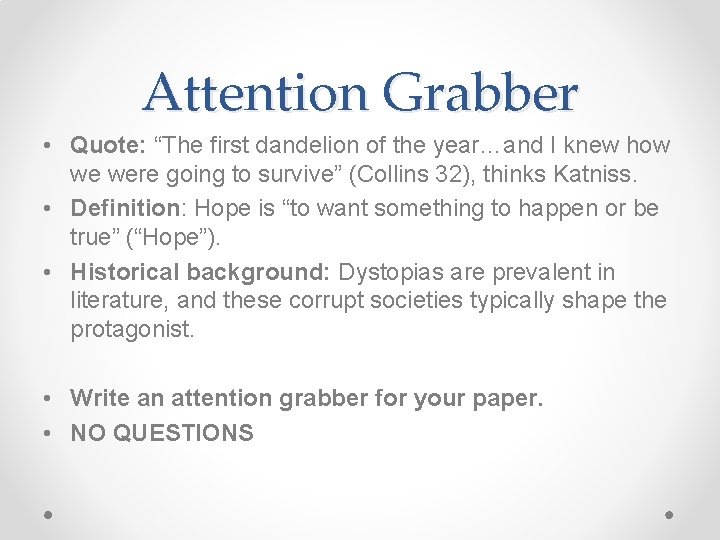 Attention Grabber

• Quote: “The first dandelion of the year…and I knew how we were going to survive” (Collins 32), thinks Katniss.
• Definition: Hope is “to want something to happen or be true” (“Hope”).
• Historical background: Dystopias are prevalent in literature, and these corrupt societies typically shape the protagonist.

• Write an attention grabber for your paper.
• NO QUESTIONS